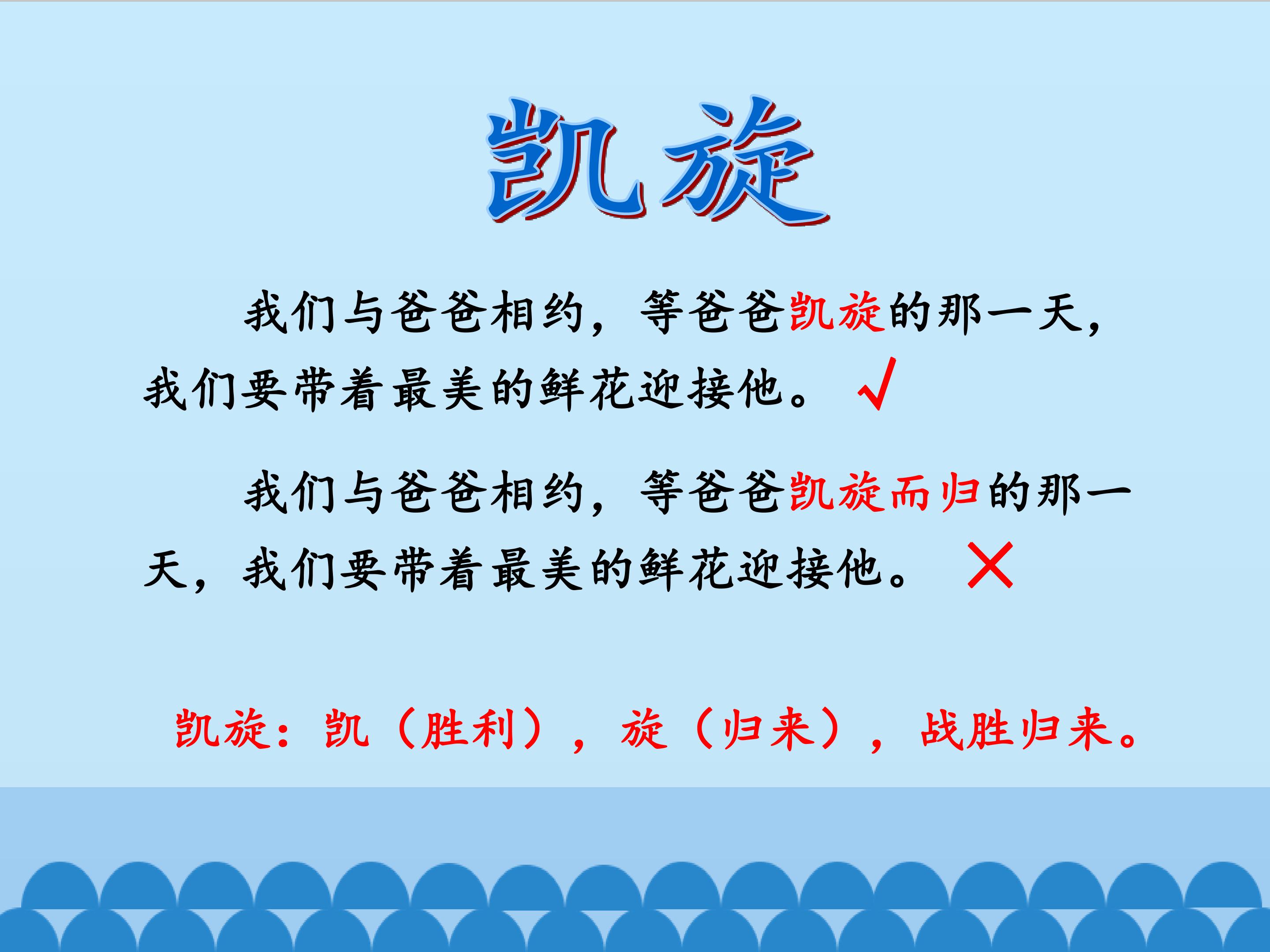 凯旋

我们与爸爸相约，等爸爸凯旋的那一天，我们要带着最美的鲜花迎接他。 √

我们与爸爸相约，等爸爸凯旋而归的那一天，我们要带着最美的鲜花迎接他。 ×

凯旋：凯（胜利），旋（归来），战胜归来。